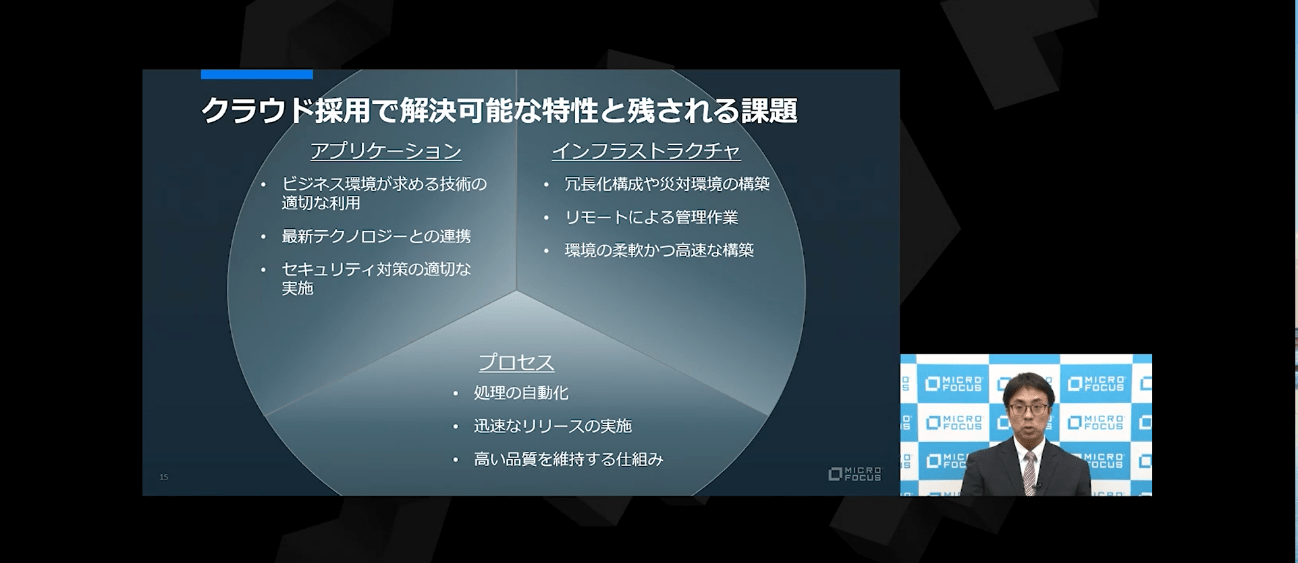 クラウド採用で解決可能な特性と残される課題

アプリケーション
• ビジネス環境が求める技術の適切な利用
• 最新テクノロジーとの連携
• セキュリティ対策の適切な実施

インフラストラクチャ
• 冗長化構成や災対環境の構築
• リモートによる管理作業
• 環境の柔軟かつ高速な構築

プロセス
• 処理の自動化
• 迅速なリリースの実施
• 高い品質を維持する仕組み

15

MICRO FOCUS

MICRO FOCUS MICRO FOCUS MICRO FOCUS MICRO FOCUS MICRO FOCUS MICRO FOCUS